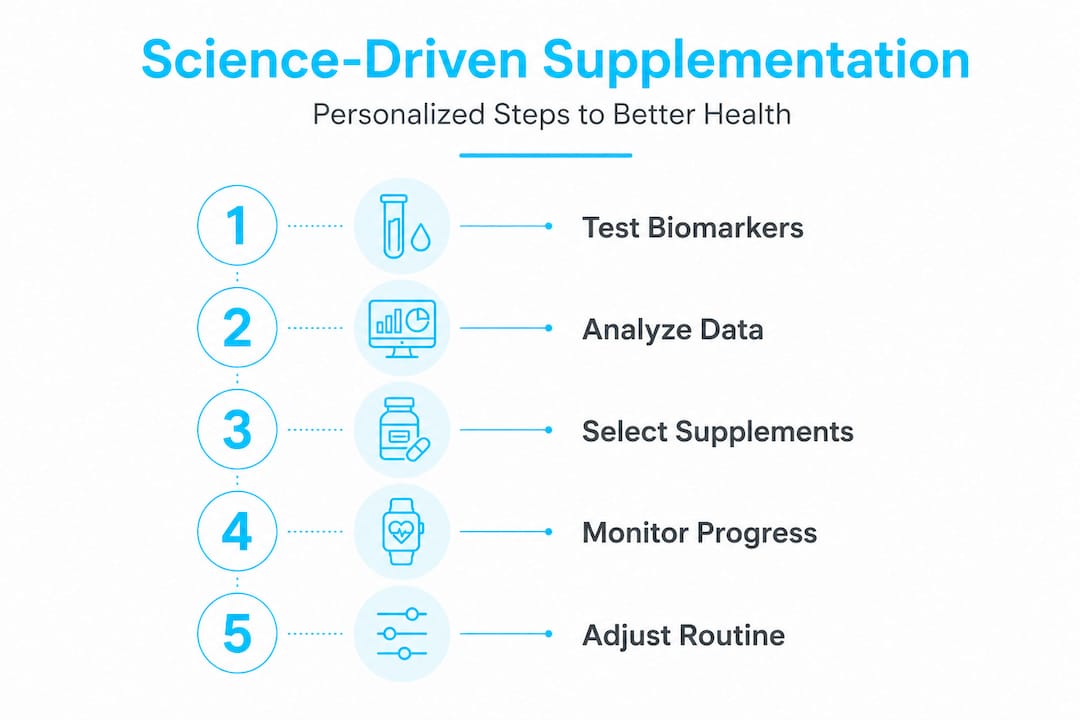 Science-Driven Supplementation

Personalized Steps to Better Health

1 Test Biomarkers

2 Analyze Data

3 Select Supplements

4 Monitor Progress

5 Adjust Routine